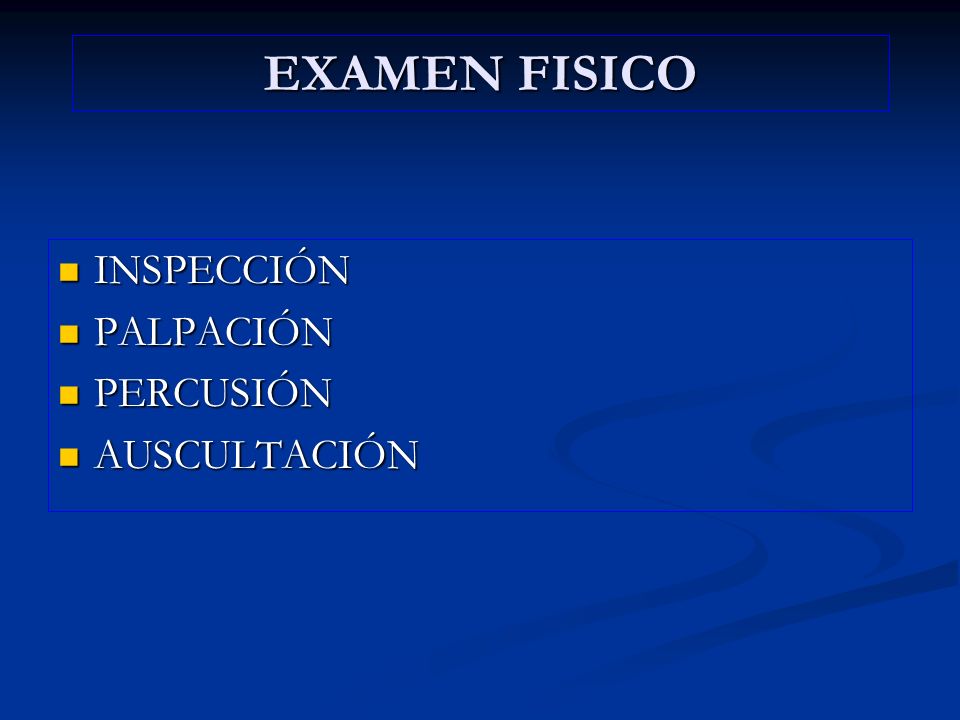 EXAMEN FISICO

- INSPECCIÓN
- PALPACIÓN
- PERCUSIÓN
- AUSCULTACIÓN